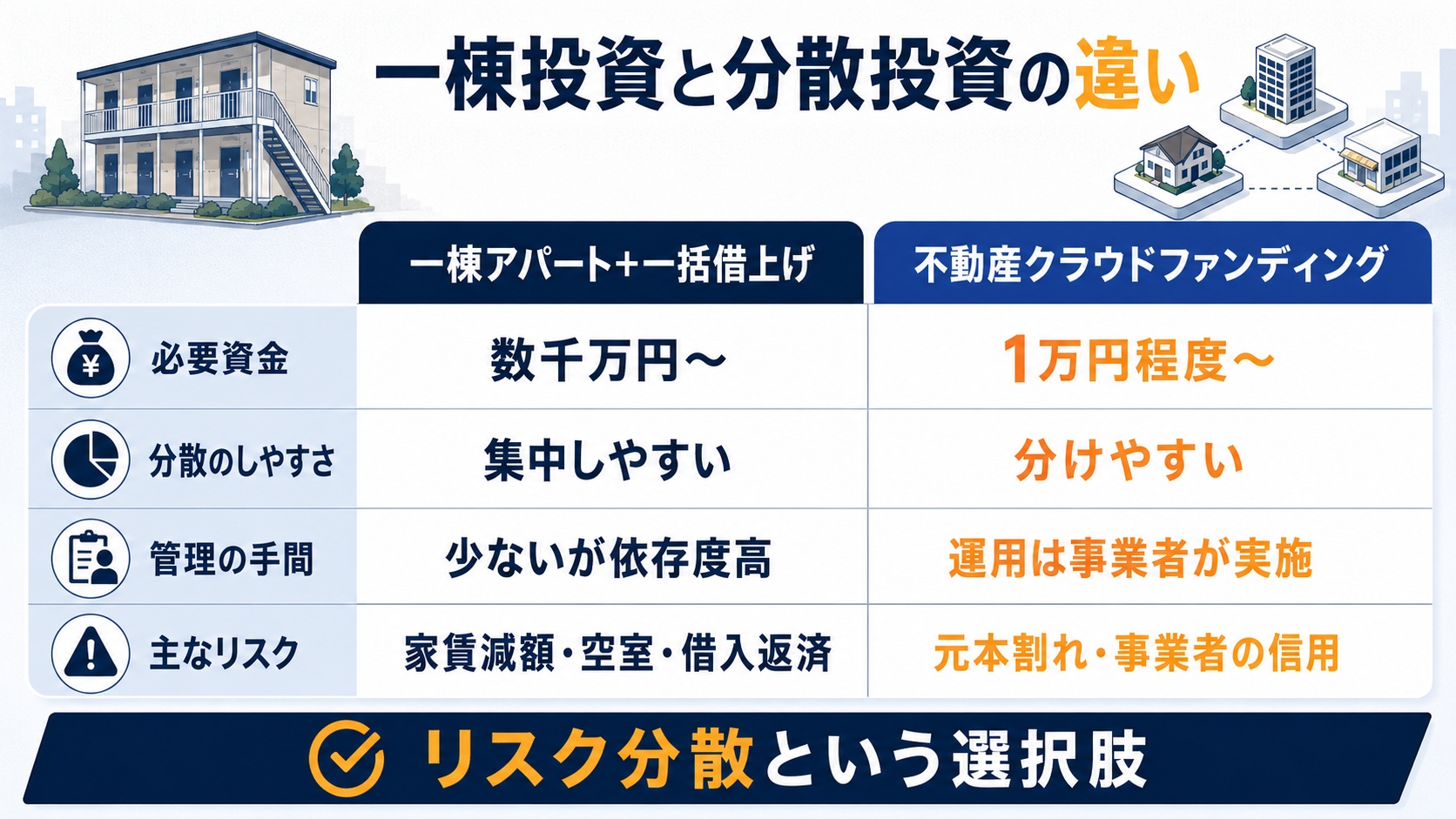 一棟投資と分散投資の違い

|  | 一棟アパート+一括借上げ | 不動産クラウドファンディング |
|---|---|---|
| ¥ 必要資金 | 数千万円～ | 1万円程度～ |
| 分散のしやすさ | 集中しやすい | 分けやすい |
| 管理の手間 | 少ないが依存度高 | 運用は事業者が実施 |
| 主なリスク | 家賃減額・空室・借入返済 | 元本割れ・事業者の信用 |

リスク分散という選択肢